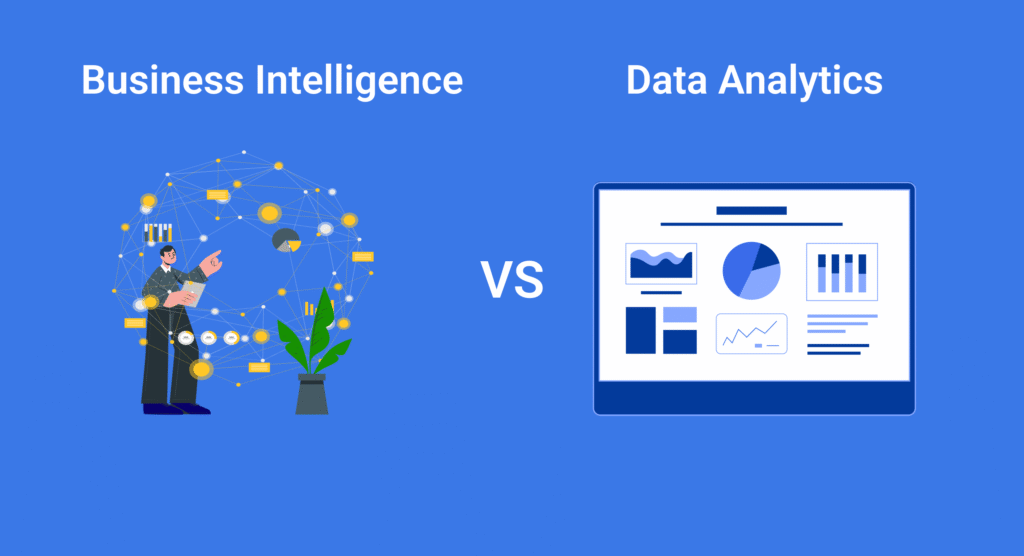 Business Intelligence

VS

Data Analytics